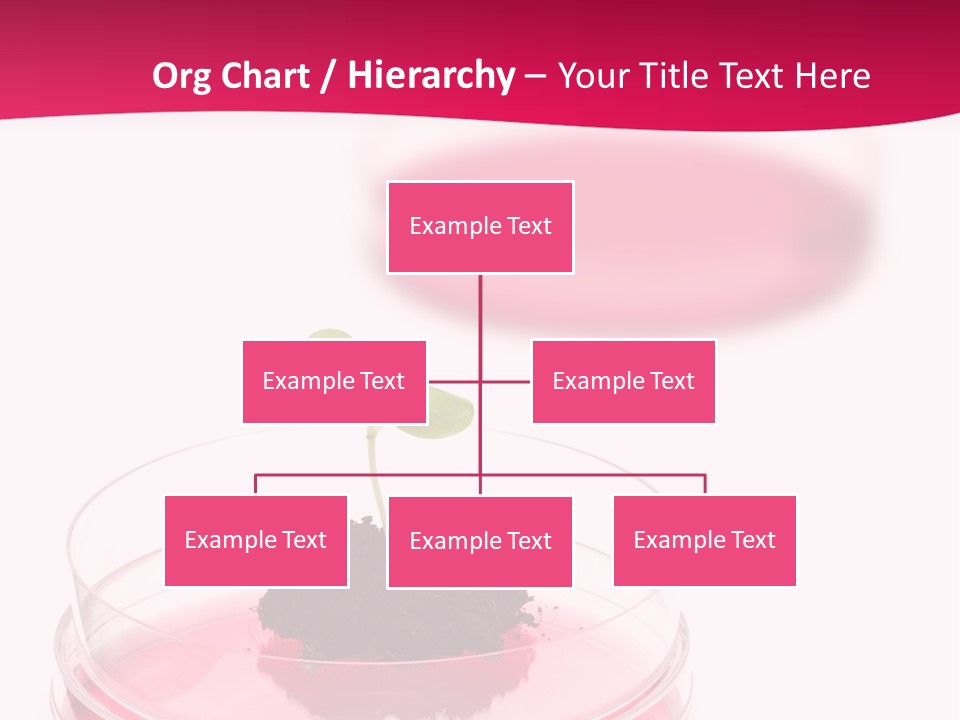 Org Chart / Hierarchy – Your Title Text Here

Example Text

Example Text

Example Text

Example Text

Example Text

Example Text